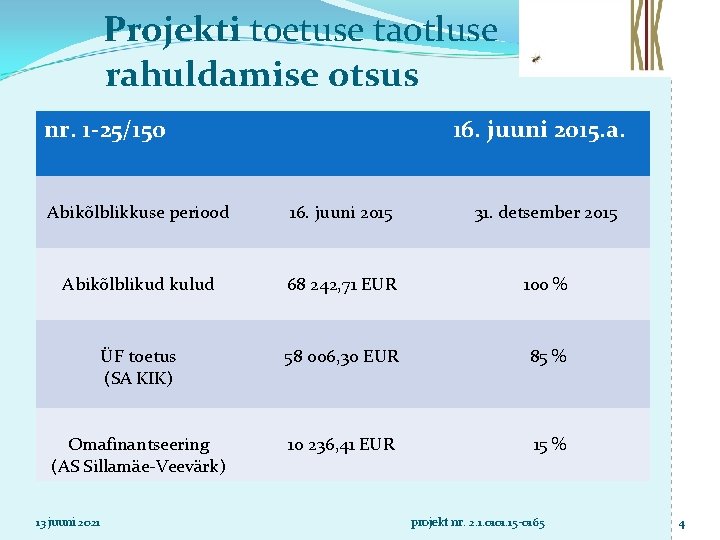 Projekti toetuse taotluse rahuldamise otsus

KIK

| nr. 1-25/150 | | 16. juuni 2015.a. |
|---|---|---|
| Abikõlblikkuse periood | 16. juuni 2015 | 31. detsember 2015 |
| Abikõlblikud kulud | 68 242,71 EUR | 100 % |
| ÜF toetus (SA KIK) | 58 006,30 EUR | 85 % |
| Omafinantseering (AS Sillamäe-Veevärk) | 10 236,41 EUR | 15 % |

13 juuni 2021

projekt nr. 2.1.0101.15-0165

4